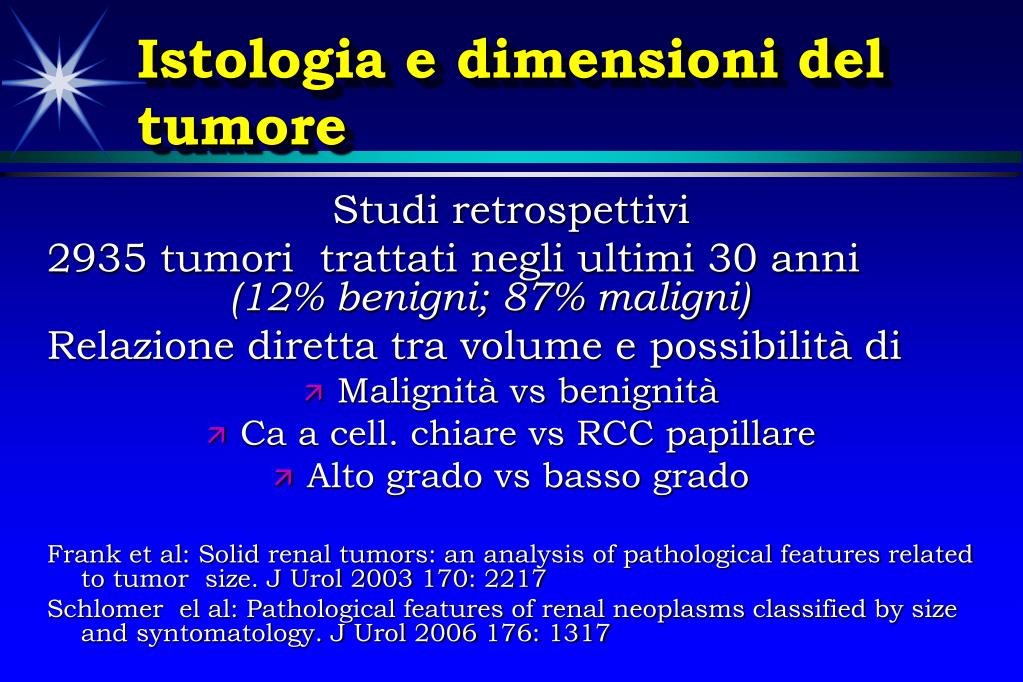 Istologia e dimensioni del tumore

Studi retrospettivi

2935 tumori trattati negli ultimi 30 anni
(12% benigni; 87% maligni)

Relazione diretta tra volume e possibilità di

Malignità vs benignità

Ca a cell. chiare vs RCC papillare

Alto grado vs basso grado

Frank et al: Solid renal tumors: an analysis of pathological features related to tumor size. J Urol 2003 170: 2217

Schlomer el al: Pathological features of renal neoplasms classified by size and syntomatology. J Urol 2006 176: 1317